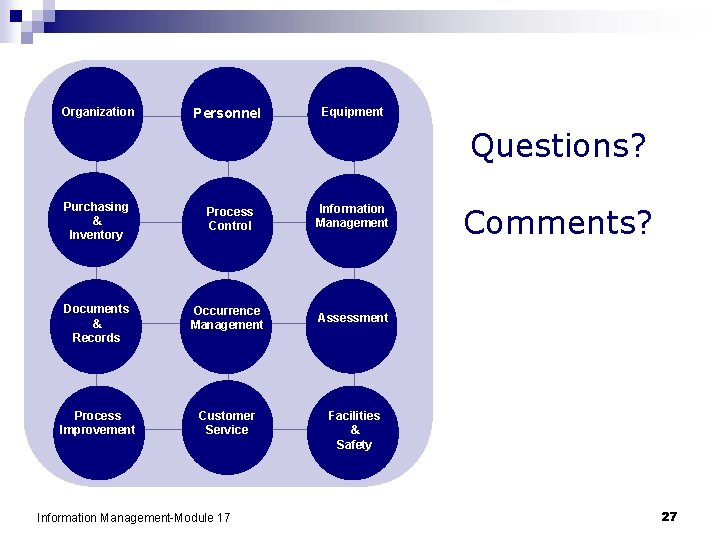 Organization

Personnel

Equipment

Purchasing & Inventory

Process Control

Information Management

Documents & Records

Occurrence Management

Assessment

Process Improvement

Customer Service

Facilities & Safety

Questions?

Comments?

Information Management-Module 17

27